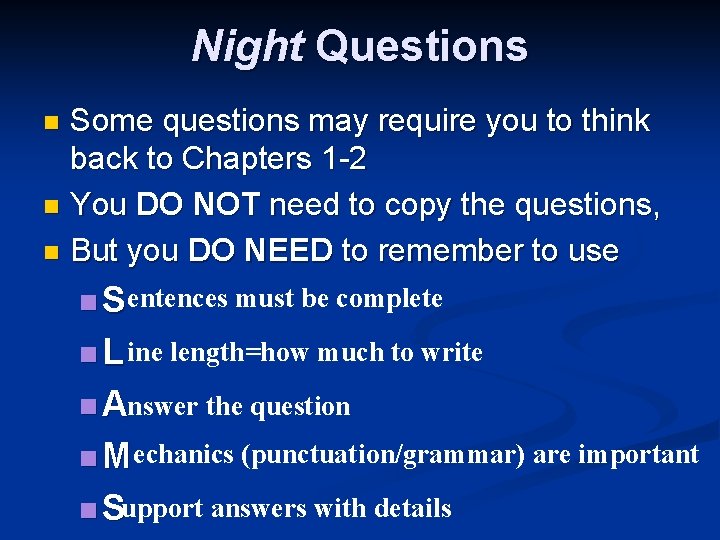 Night Questions

Some questions may require you to think back to Chapters 1-2

You DO NOT need to copy the questions,

But you DO NEED to remember to use

Sentences must be complete

Line length=how much to write

Answer the question

Mechanics (punctuation/grammar) are important

Support answers with details